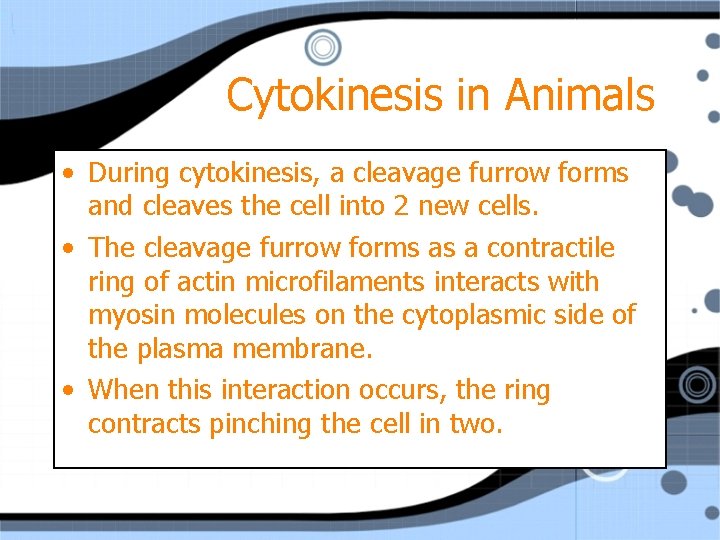 Cytokinesis in Animals

• During cytokinesis, a cleavage furrow forms and cleaves the cell into 2 new cells.

• The cleavage furrow forms as a contractile ring of actin microfilaments interacts with myosin molecules on the cytoplasmic side of the plasma membrane.

• When this interaction occurs, the ring contracts pinching the cell in two.